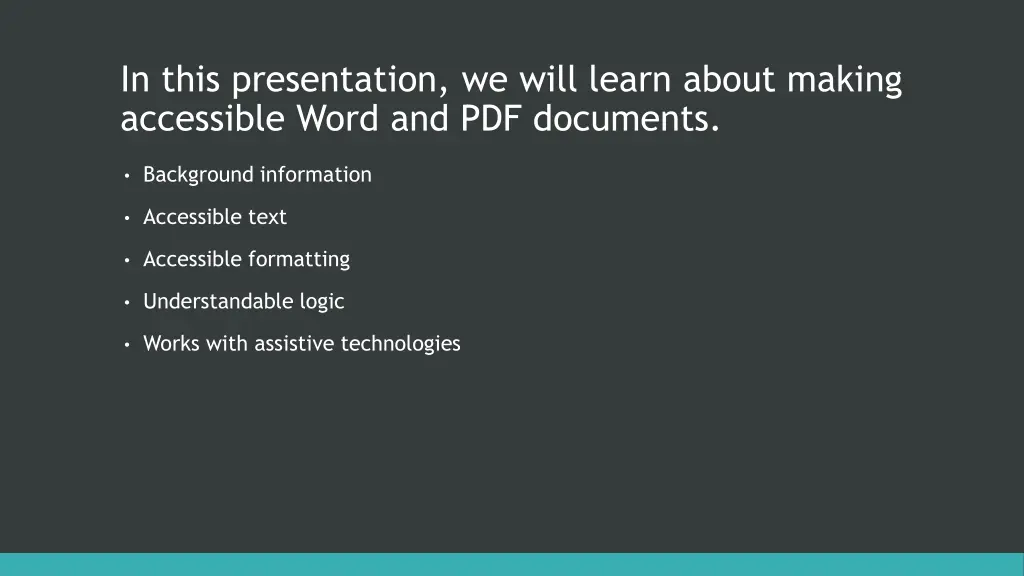 In this presentation, we will learn about making accessible Word and PDF documents.

• Background information

• Accessible text

• Accessible formatting

• Understandable logic

• Works with assistive technologies